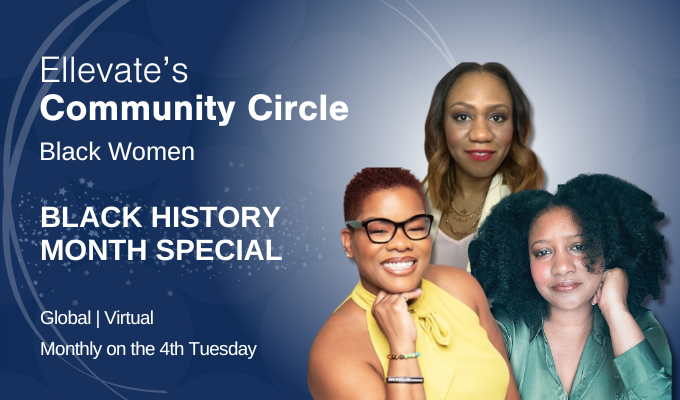 Ellevate's
Community Circle
Black Women

BLACK HISTORY MONTH SPECIAL

Global | Virtual
Monthly on the 4th Tuesday